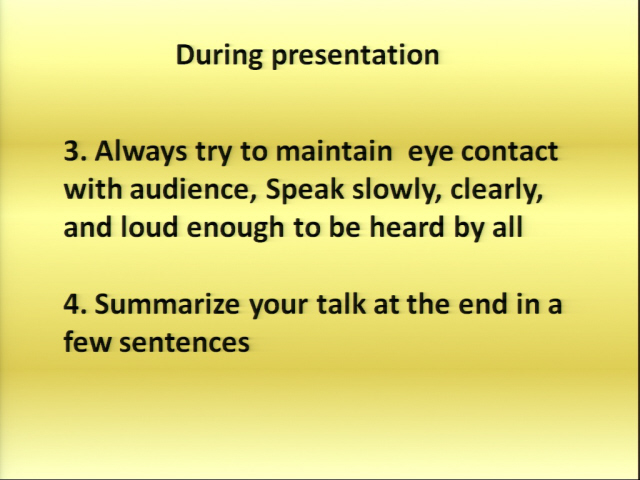 During presentation

3. Always try to maintain  eye contact with audience, Speak slowly, clearly, and loud enough to be heard by all

4. Summarize your talk at the end in a few sentences